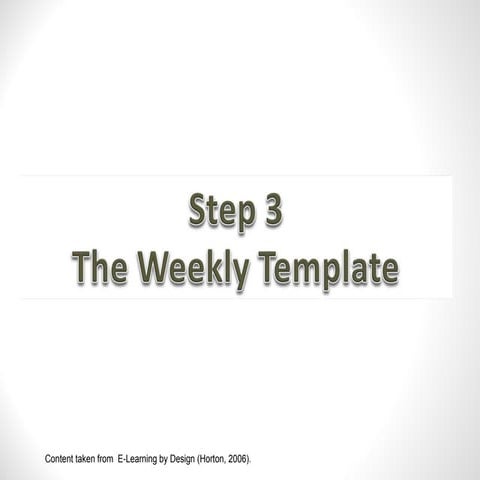 Step 3
The Weekly Template

Content taken from E-Learning by Design (Horton, 2006).